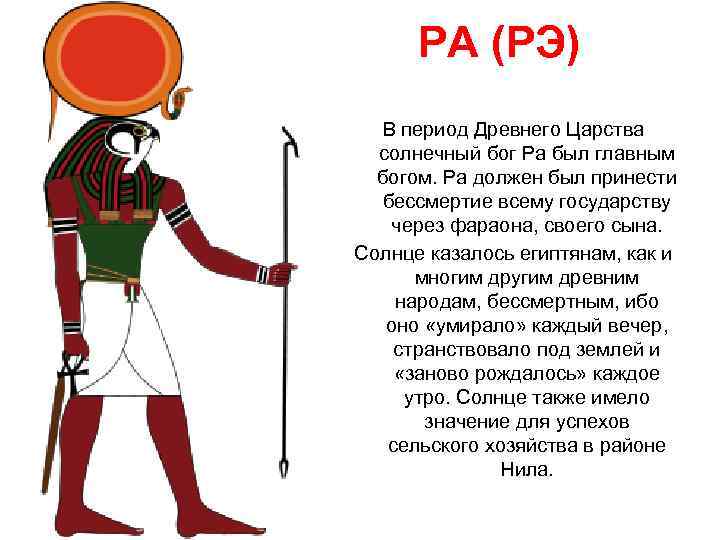 РА (РЭ)

В период Древнего Царства солнечный бог Ра был главным богом. Ра должен был принести бессмертие всему государству через фараона, своего сына.

Солнце казалось египтянам, как и многим другим древним народам, бессмертным, ибо оно «умирало» каждый вечер, странствовало под землей и «заново рождалось» каждое утро. Солнце также имело значение для успехов сельского хозяйства в районе Нила.